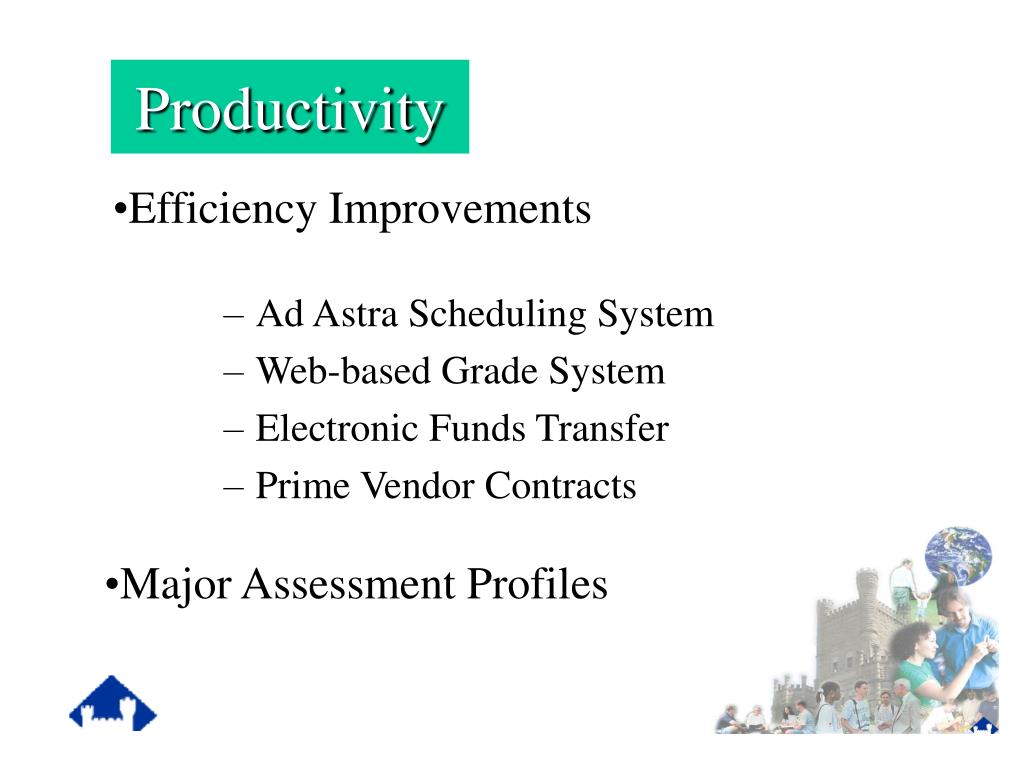 Productivity

•Efficiency Improvements

– Ad Astra Scheduling System
– Web-based Grade System
– Electronic Funds Transfer
– Prime Vendor Contracts

•Major Assessment Profiles